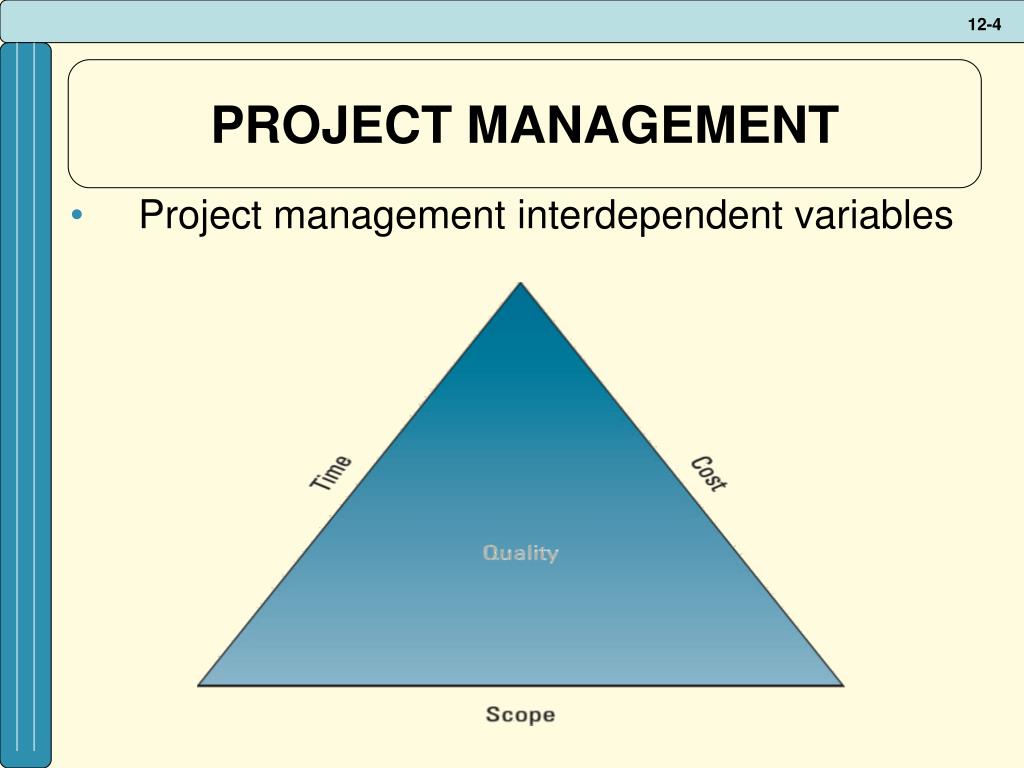 12-4

PROJECT MANAGEMENT

• Project management interdependent variables

Time

Cost

Quality

Scope